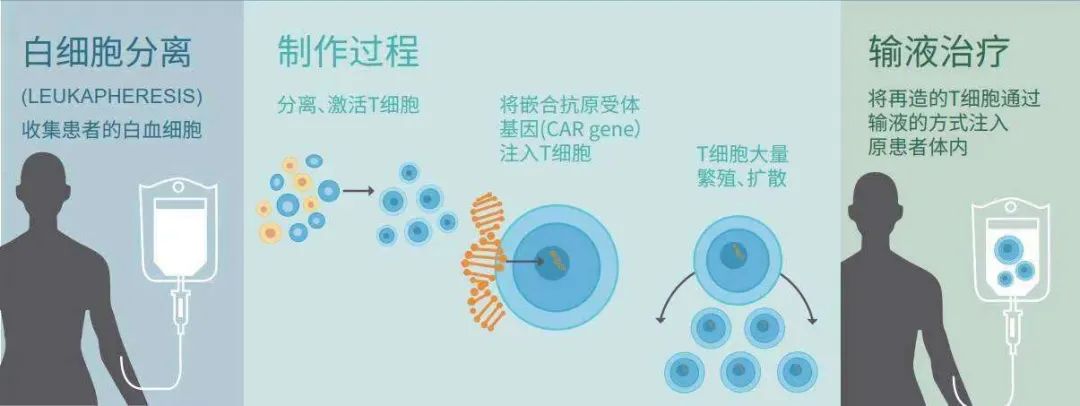 白细胞分离

(LEUKAPHERESIS)
收集患者的白血细胞

制作过程

分离、激活T细胞

将嵌合抗原受体基因(CAR gene)注入T细胞

T细胞大量繁殖、扩散

输液治疗

将再造的T细胞通过输液的方式注入原患者体内